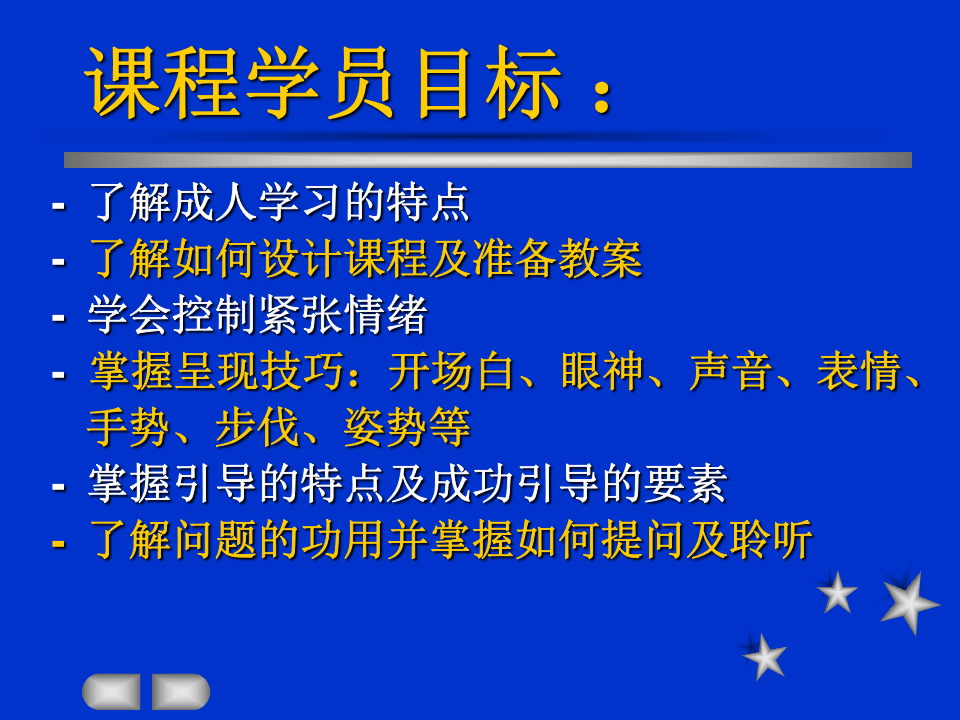 课程学员目标：

- 了解成人学习的特点
- 了解如何设计课程及准备教案
- 学会控制紧张情绪
- 掌握呈现技巧：开场白、眼神、声音、表情、手势、步伐、姿势等
- 掌握引导的特点及成功引导的要素
- 了解问题的功用并掌握如何提问及聆听